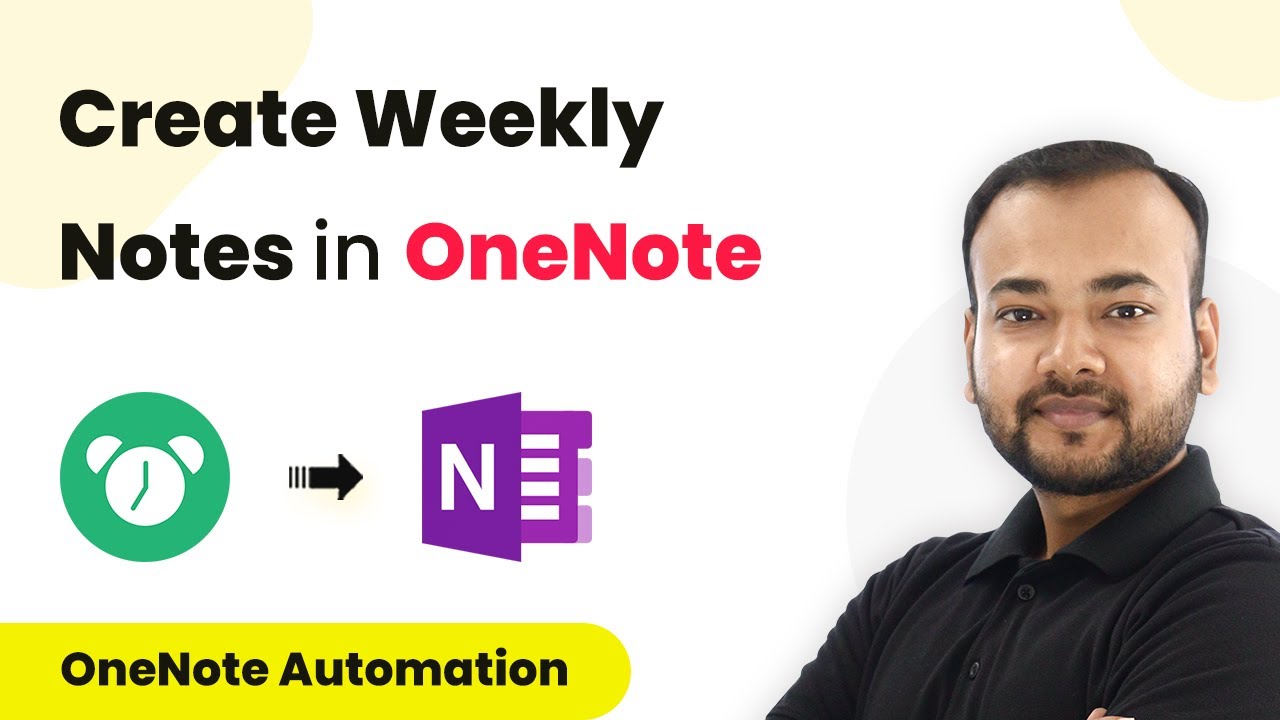 Create Weekly Notes in OneNote

N

OneNote Automation